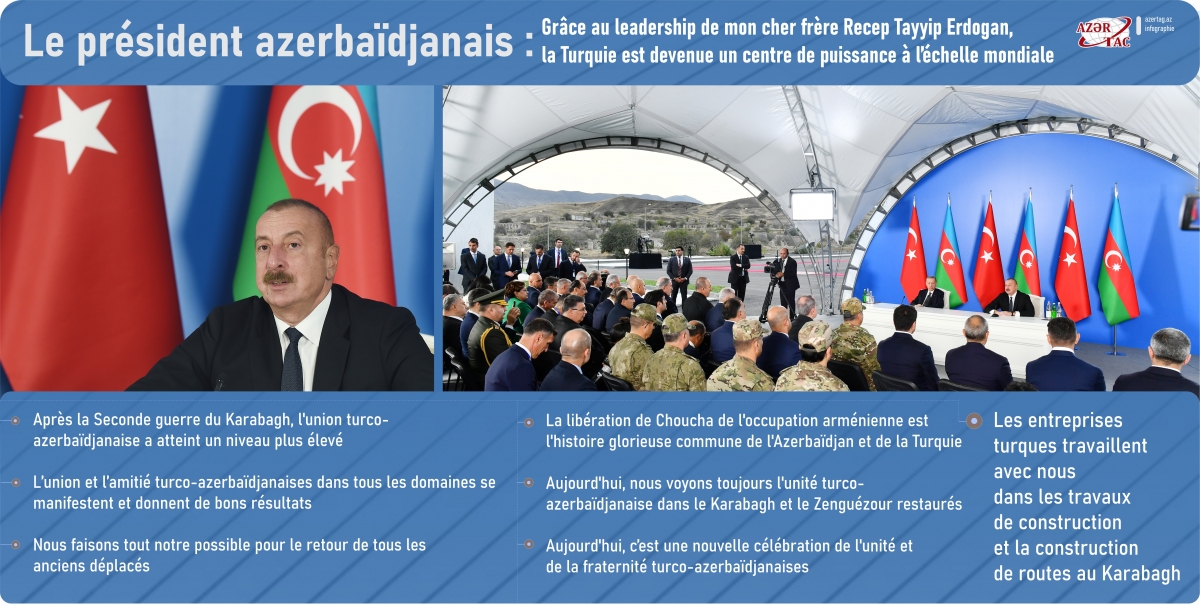 Le président azerbaïdjanais : Grâce au leadership de mon cher frère Recep Tayyip Erdogan, la Turquie est devenue un centre de puissance à l'échelle mondiale

AZƏR TAC azertag.az infographie

Après la Seconde guerre du Karabagh, l'union turco-azerbaïdjanaise a atteint un niveau plus élevé

L'union et l'amitié turco-azerbaïdjanaises dans tous les domaines se manifestent et donnent de bons résultats

Nous faisons tout notre possible pour le retour de tous les anciens déplacés

La libération de Choucha de l'occupation arménienne est l'histoire glorieuse commune de l'Azerbaïdjan et de la Turquie

Aujourd'hui, nous voyons toujours l'unité turco-azerbaïdjanaise dans le Karabagh et le Zenguézour restaurés

Aujourd'hui, c'est une nouvelle célébration de l'unité et de la fraternité turco-azerbaïdjanaises

Les entreprises turques travaillent avec nous dans les travaux de construction et la construction de routes au Karabagh